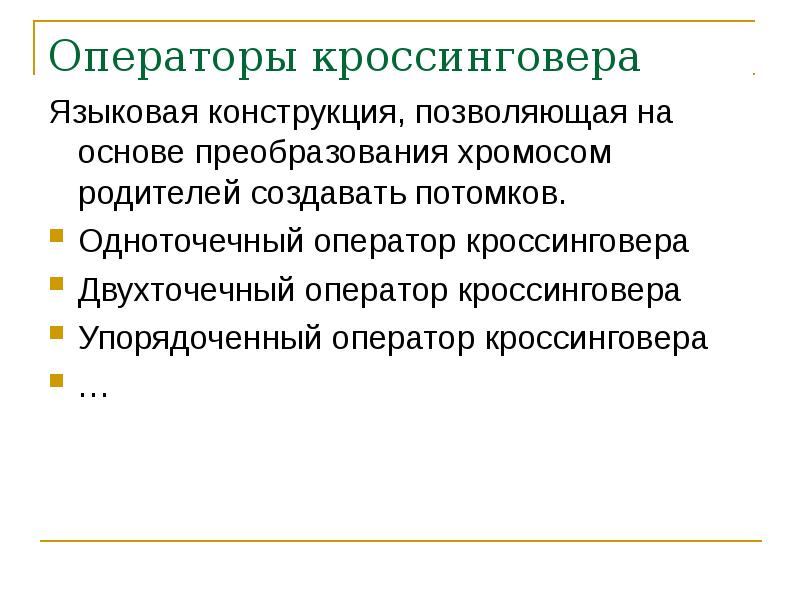 Операторы кроссинговера

Языковая конструкция, позволяющая на основе преобразования хромосом родителей создавать потомков.

• Одноточечный оператор кроссинговера
• Двухточечный оператор кроссинговера
• Упорядоченный оператор кроссинговера
• …